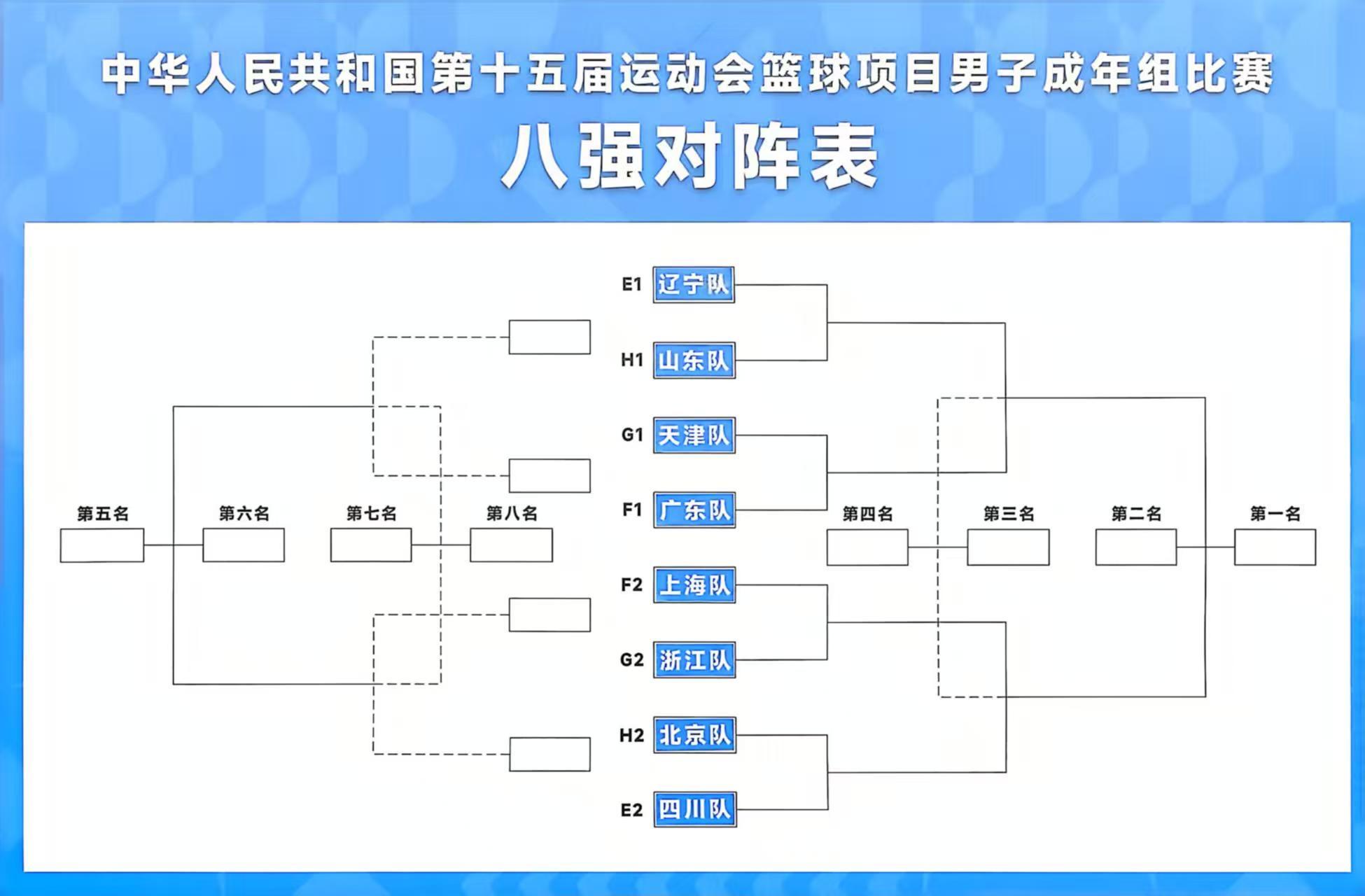 中华人民共和国第十五届运动会篮球项目男子成年组比赛

八强对阵表

E1 辽宁队

H1 山东队

G1 天津队

F1 广东队

F2 上海队

G2 浙江队

H2 北京队

E2 四川队

第五名

第六名

第七名

第八名

第四名

第三名

第二名

第一名